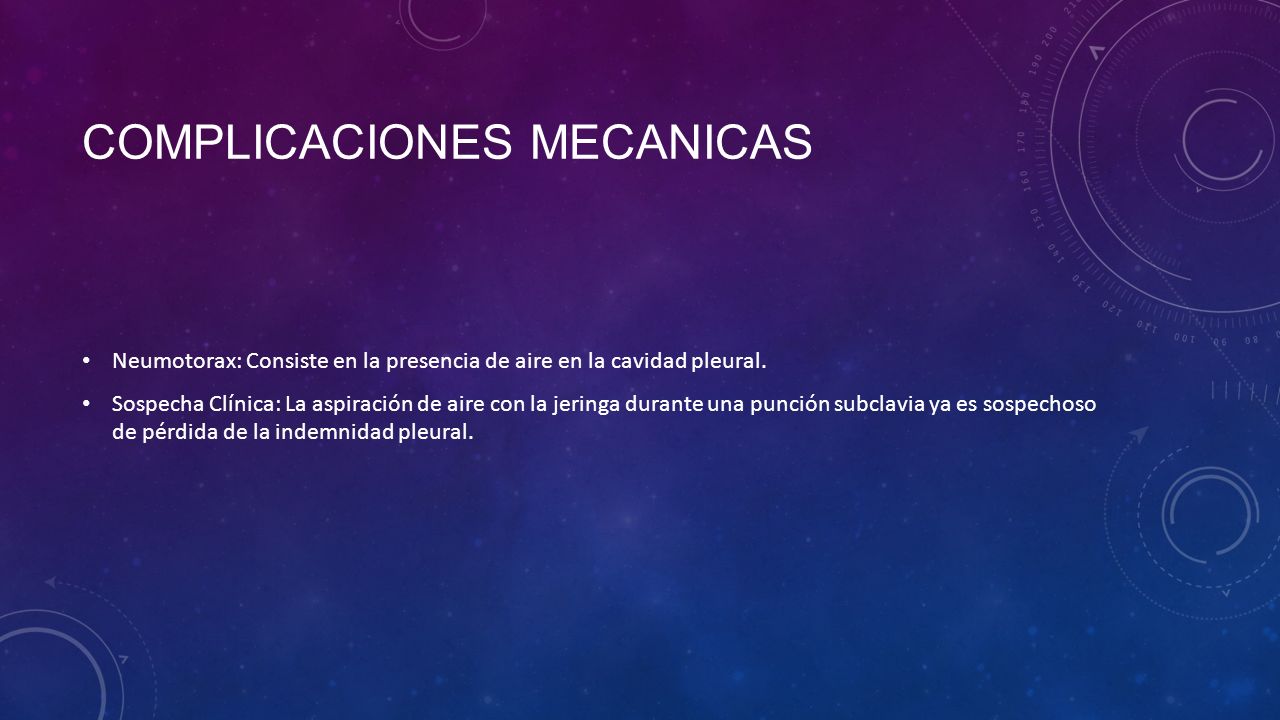 COMPLICACIONES MECANICAS

• Neumotorax: Consiste en la presencia de aire en la cavidad pleural.

• Sospecha Clínica: La aspiración de aire con la jeringa durante una punción subclavia ya es sospechoso de pérdida de la indemnidad pleural.